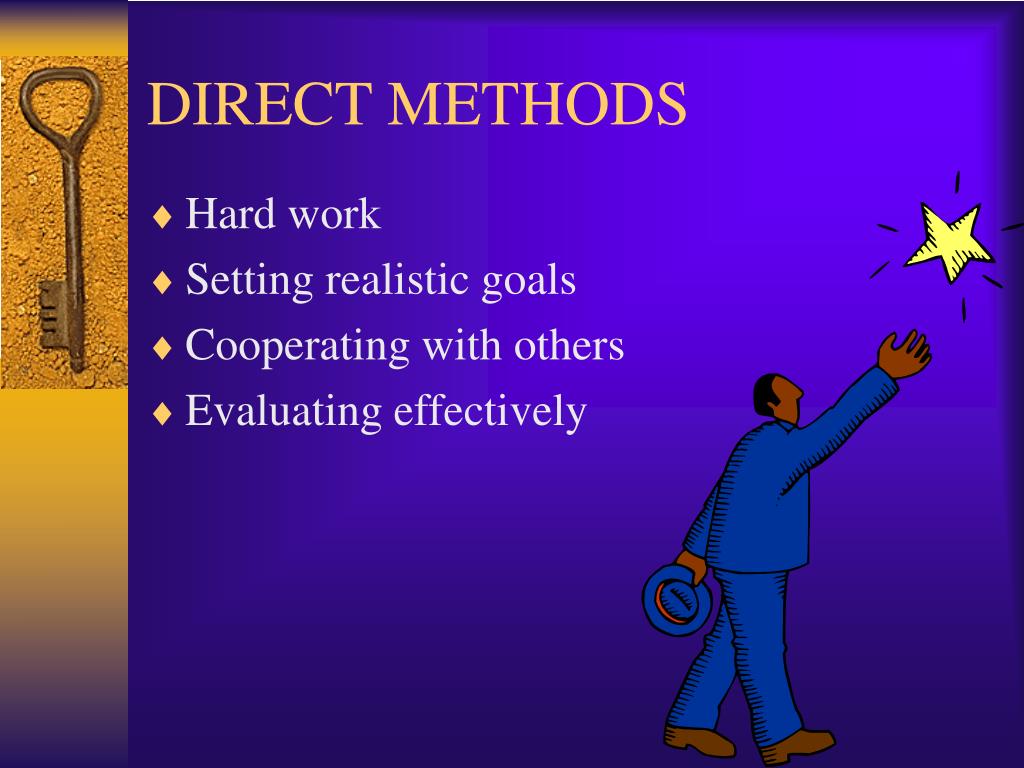 DIRECT METHODS

♦ Hard work
♦ Setting realistic goals
♦ Cooperating with others
♦ Evaluating effectively